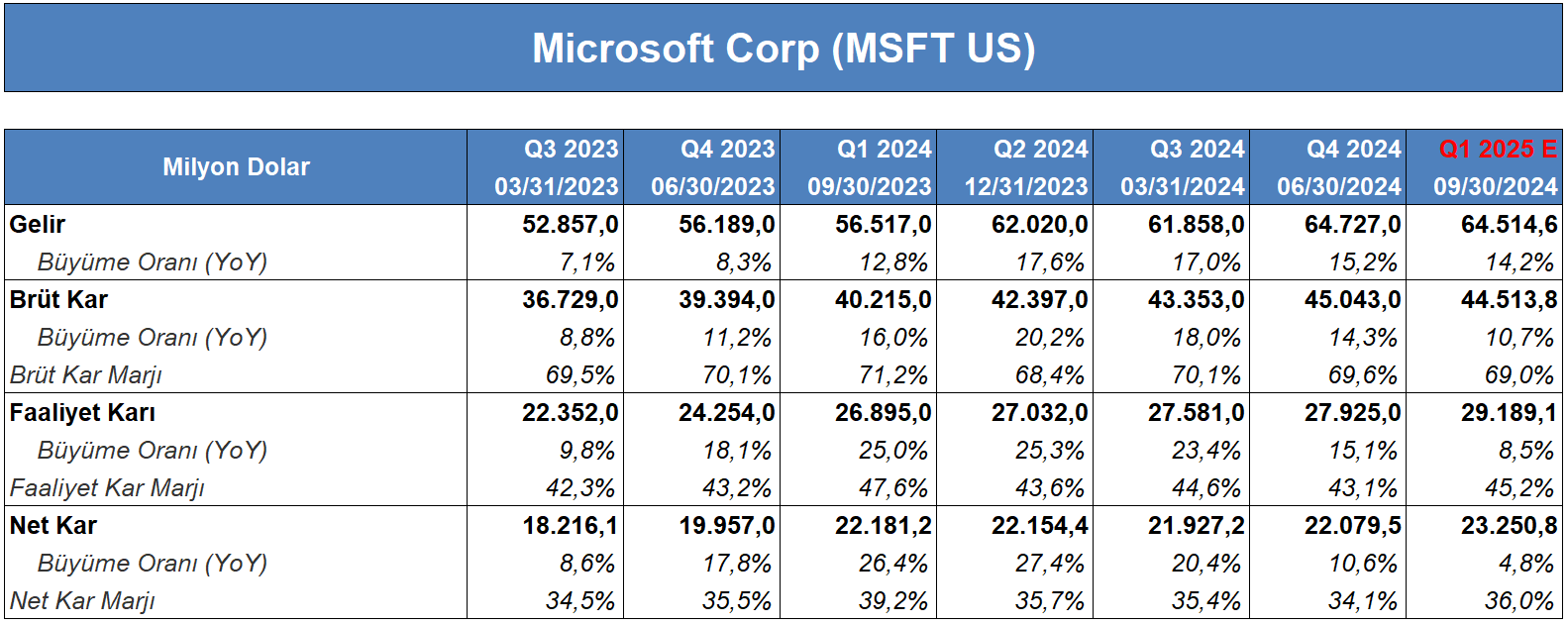 Microsoft Corp (MSFT US)

| Milyon Dolar | Q3 2023 03/31/2023 | Q4 2023 06/30/2023 | Q1 2024 09/30/2023 | Q2 2024 12/31/2023 | Q3 2024 03/31/2024 | Q4 2024 06/30/2024 | Q1 2025 E 09/30/2024 |
|---|---|---|---|---|---|---|---|
| Gelir | 52.857,0 | 56.189,0 | 56.517,0 | 62.020,0 | 61.858,0 | 64.727,0 | 64.514,6 |
| Büyüme Oranı (YoY) | 7,1% | 8,3% | 12,8% | 17,6% | 17,0% | 15,2% | 14,2% |
| Brüt Kar | 36.729,0 | 39.394,0 | 40.215,0 | 42.397,0 | 43.353,0 | 45.043,0 | 44.513,8 |
| Büyüme Oranı (YoY) | 8,8% | 11,2% | 16,0% | 20,2% | 18,0% | 14,3% | 10,7% |
| Brüt Kar Marjı | 69,5% | 70,1% | 71,2% | 68,4% | 70,1% | 69,6% | 69,0% |
| Faaliyet Karı | 22.352,0 | 24.254,0 | 26.895,0 | 27.032,0 | 27.581,0 | 27.925,0 | 29.189,1 |
| Büyüme Oranı (YoY) | 9,8% | 18,1% | 25,0% | 25,3% | 23,4% | 15,1% | 8,5% |
| Faaliyet Kar Marjı | 42,3% | 43,2% | 47,6% | 43,6% | 44,6% | 43,1% | 45,2% |
| Net Kar | 18.216,1 | 19.957,0 | 22.181,2 | 22.154,4 | 21.927,2 | 22.079,5 | 23.250,8 |
| Büyüme Oranı (YoY) | 8,6% | 17,8% | 26,4% | 27,4% | 20,4% | 10,6% | 4,8% |
| Net Kar Marjı | 34,5% | 35,5% | 39,2% | 35,7% | 35,4% | 34,1% | 36,0% |